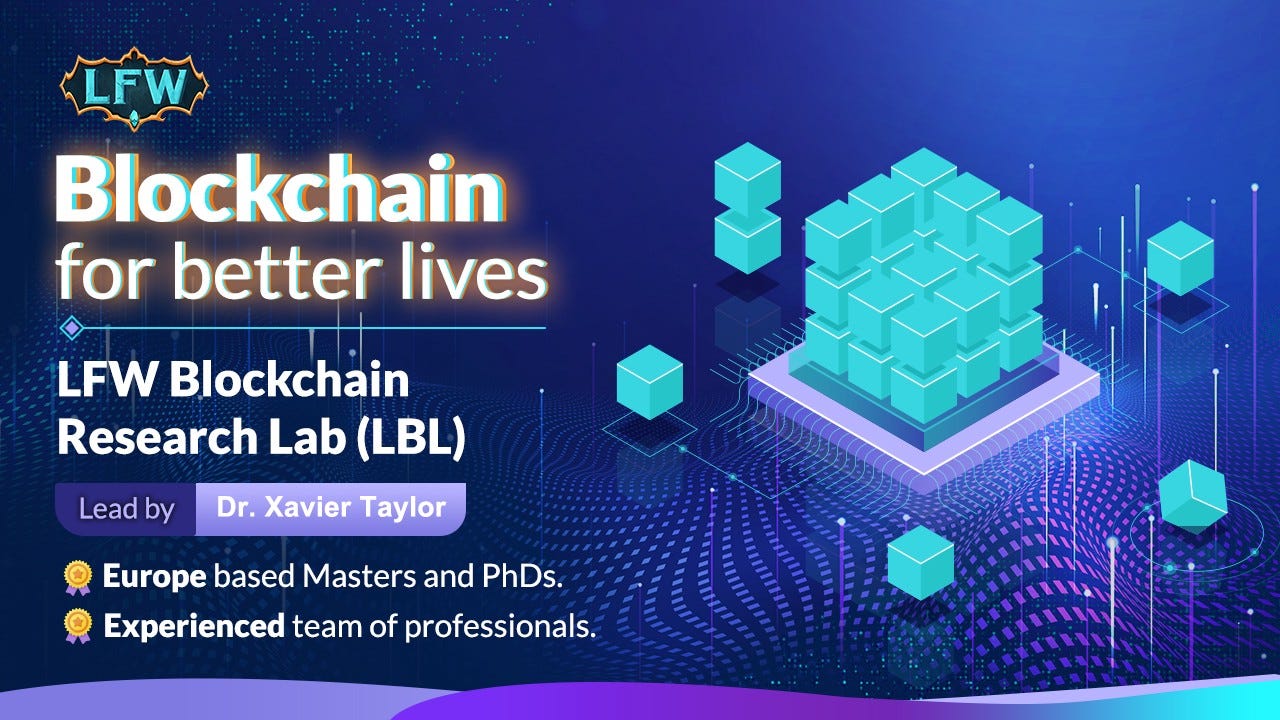 LFW

Blockchain for better lives

LFW Blockchain Research Lab (LBL)

Lead by Dr. Xavier Taylor

Europe based Masters and PhDs.

Experienced team of professionals.